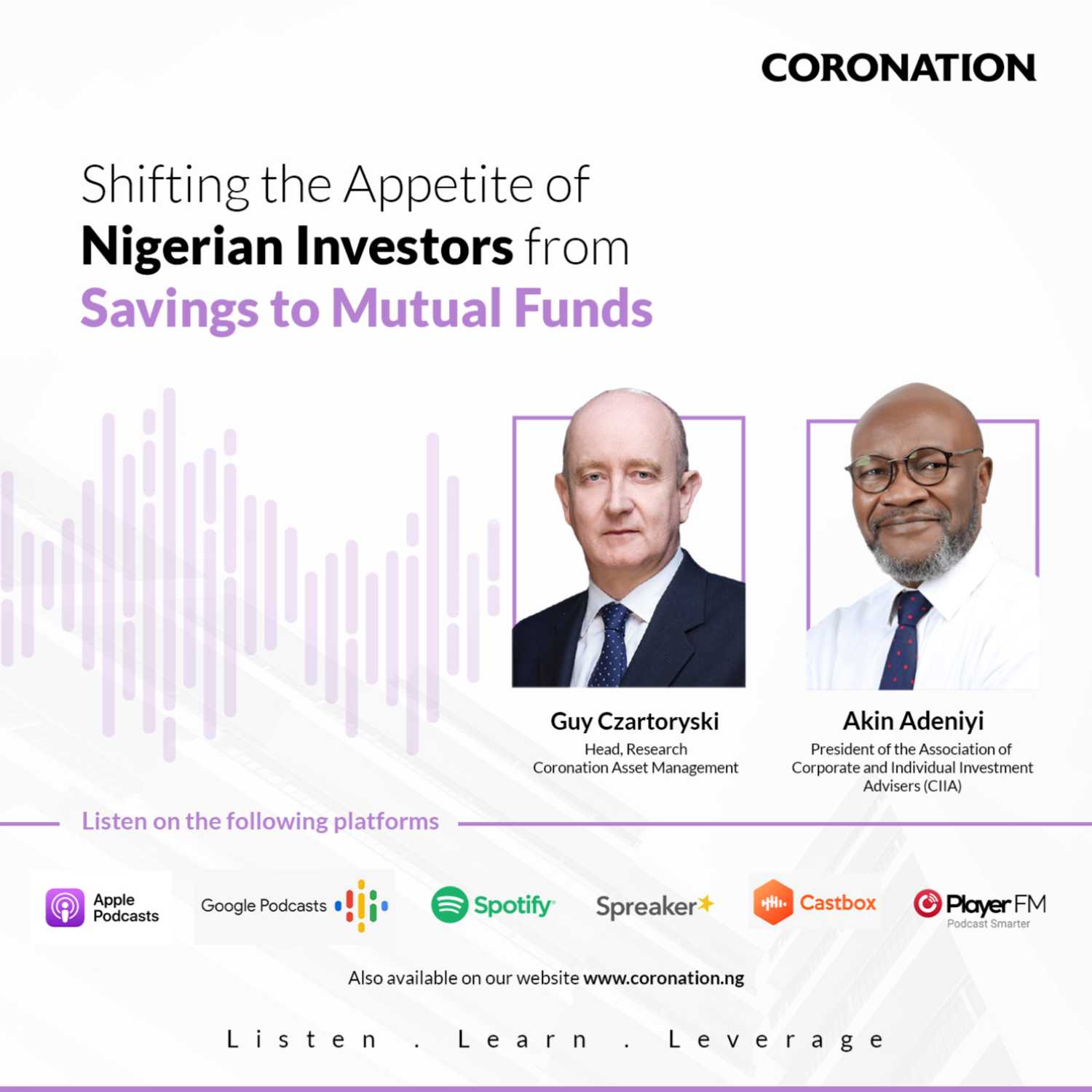 CORONATION

Shifting the Appetite of
Nigerian Investors from
Savings to Mutual Funds

Guy Czartoryski
Head, Research
Coronation Asset Management

Akin Adeniyi
President of the Association of Corporate and Individual Investment Advisers (CIIA)

Listen on the following platforms

Apple Podcasts

Google Podcasts

Spotify

Spreaker

Castbox

Player FM
Podcast Smarter

Also available on our website www.coronation.ng

Listen . Learn . Leverage